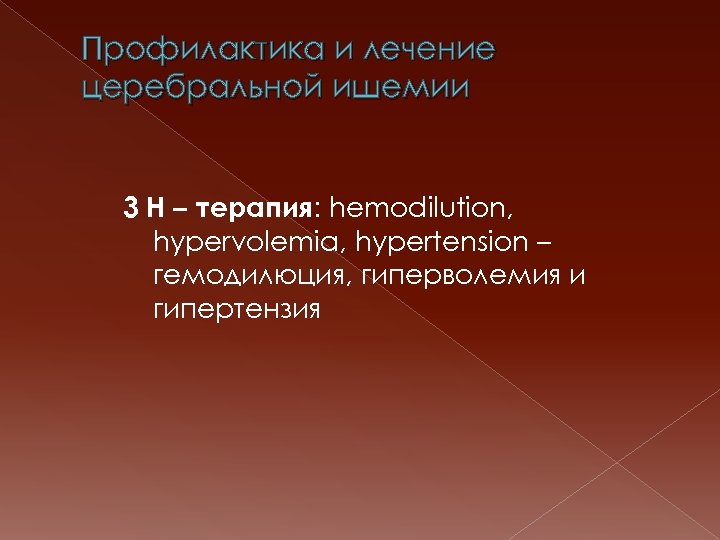 Профилактика и лечение церебральной ишемии

3 Н – терапия: hemodilution, hypervolemia, hypertension – гемодилюция, гиперволемия и гипертензия